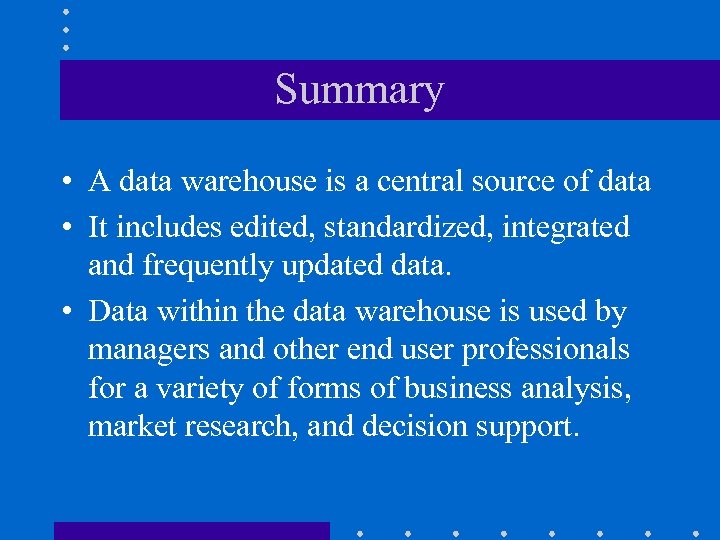 Summary

• A data warehouse is a central source of data

• It includes edited, standardized, integrated and frequently updated data.

• Data within the data warehouse is used by managers and other end user professionals for a variety of forms of business analysis, market research, and decision support.